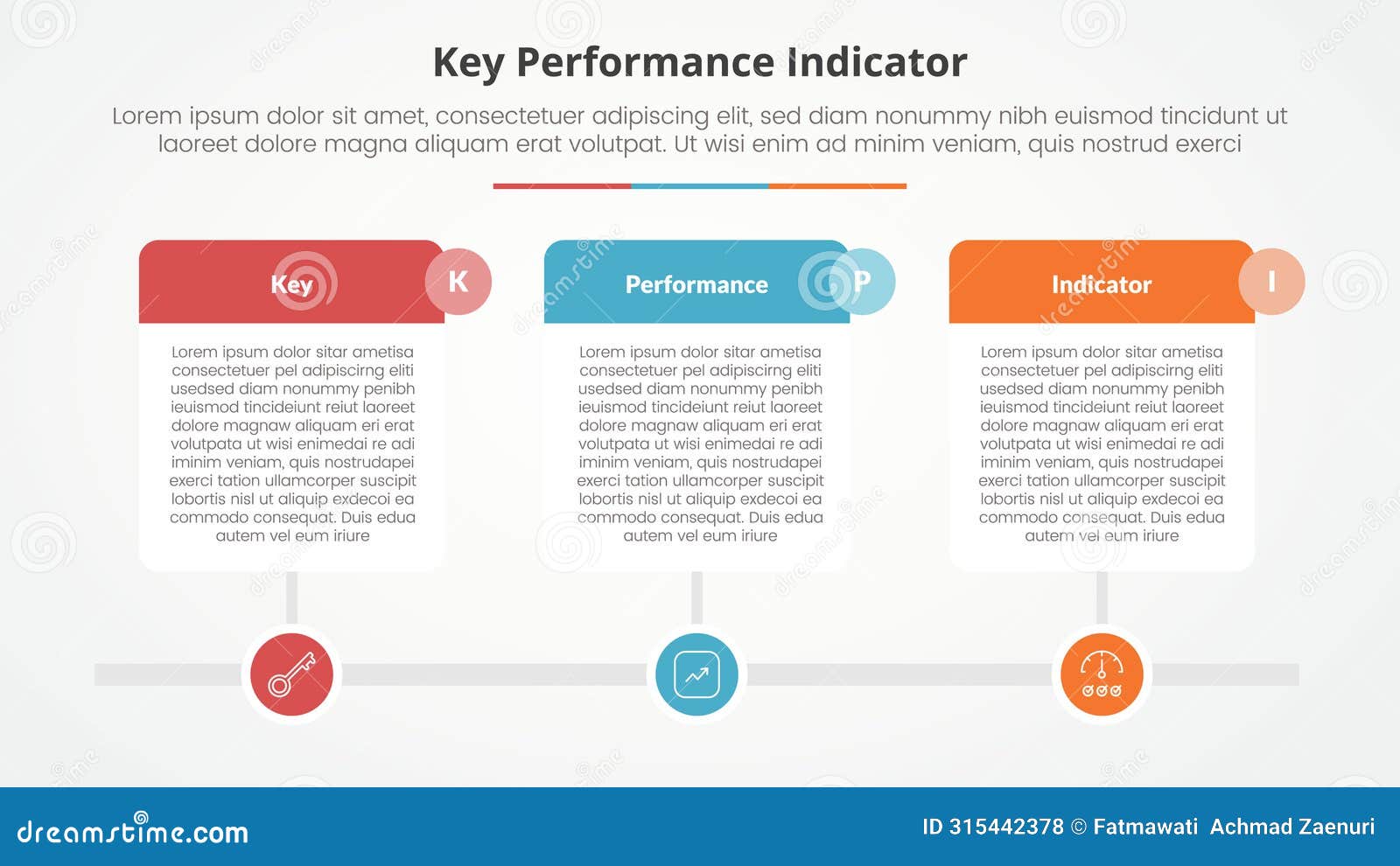 Key Performance Indicator

Lorem ipsum dolor sit amet, consectetuer adipiscing elit, sed diam nonummy nibh euismod tincidunt ut laoreet dolore magna aliquam erat volutpat. Ut wisi enim ad minim veniam, quis nostrud exerci

Key

K

Lorem ipsum dolor sitar ametisa consectetuer pel adipiscirng eliti usedsed diam nonummy penibh ieuismod tincideiunt reiut laoreet dolore magnaw aliquam eri erat volutpata ut wisi enimedai re adi iminim veniam, quis nostrudapei exerci tation ullamcorper suscipit lobortis nisl ut aliquip exdecoi ea commodo consequat. Duis edua autem vel eum iriure

Performance

P

Lorem ipsum dolor sitar ametisa consectetuer pel adipiscirng eliti usedsed diam nonummy penibh ieuismod tincideiunt reiut laoreet dolore magnaw aliquam eri erat volutpata ut wisi enimedai re adi iminim veniam, quis nostrudapei exerci tation ullamcorper suscipit lobortis nisl ut aliquip exdecoi ea commodo consequat. Duis edua autem vel eum iriure

Indicator

I

Lorem ipsum dolor sitar ametisa consectetuer pel adipiscirng eliti usedsed diam nonummy penibh ieuismod tincideiunt reiut laoreet dolore magnaw aliquam eri erat volutpata ut wisi enimedai re adi iminim veniam, quis nostrudapei exerci tation ullamcorper suscipit lobortis nisl ut aliquip exdecoi ea commodo consequat. Duis edua autem vel eum iriure

dreamstime.com

ID 315442378 © Fatmawati Achmad Zaenuri